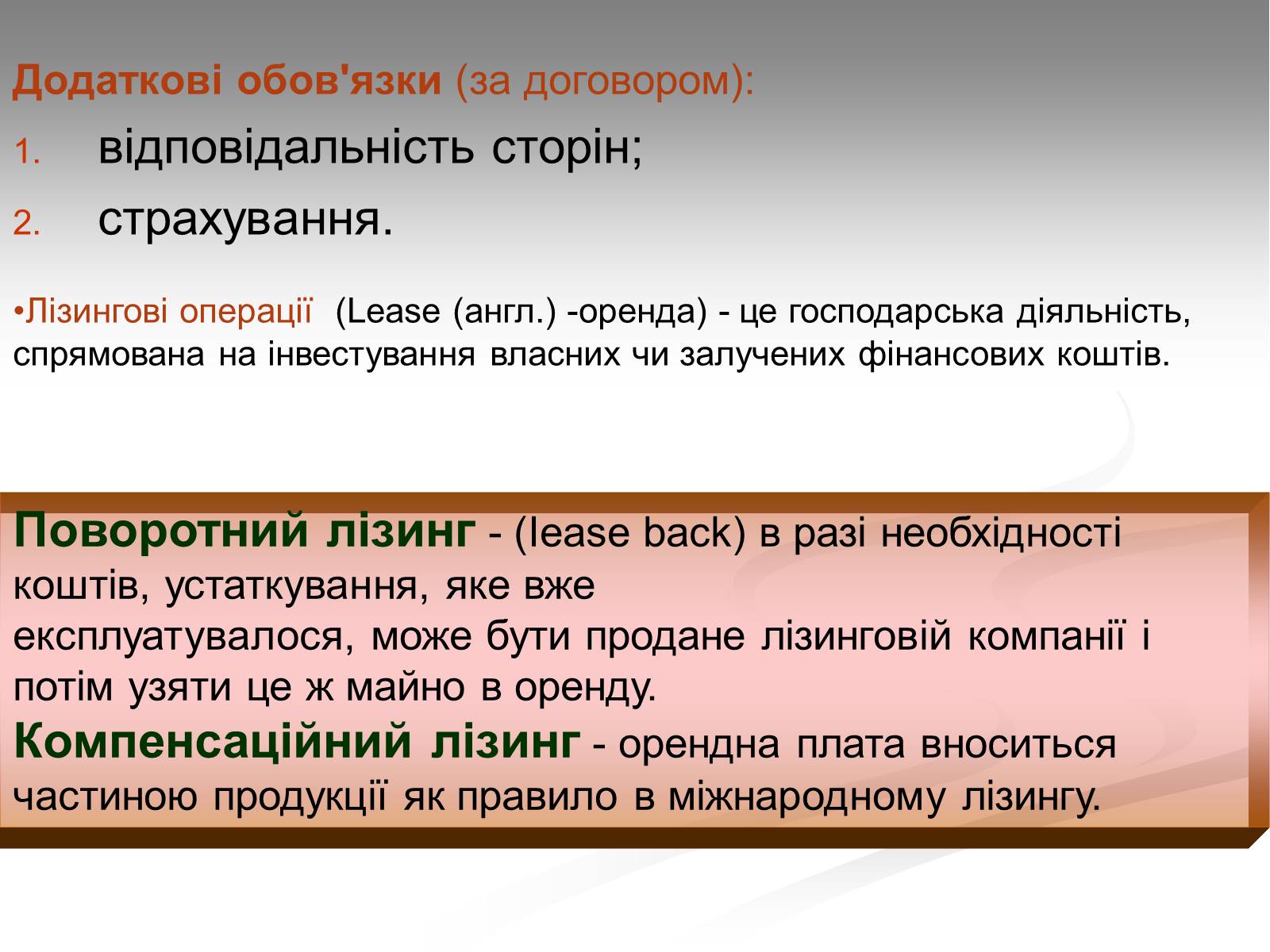 Додаткові обов'язки (за договором):

1. відповідальність сторін;
2. страхування.

•Лізингові операції (Lease (англ.) -оренда) - це господарська діяльність, спрямована на інвестування власних чи залучених фінансових коштів.

Поворотний лізинг - (lease back) в разі необхідності коштів, устаткування, яке вже експлуатувалося, може бути продане лізинговій компанії і потім узяти це ж майно в оренду.
Компенсаційний лізинг - орендна плата вноситься частиною продукції як правило в міжнародному лізингу.